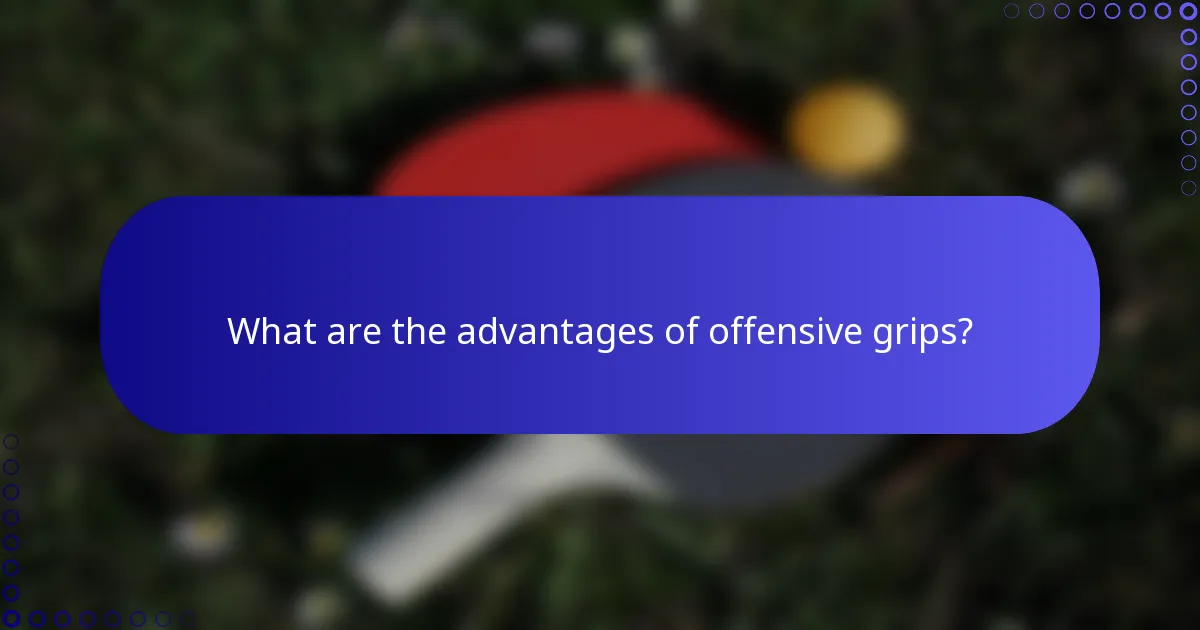 What are the advantages of offensive grips?